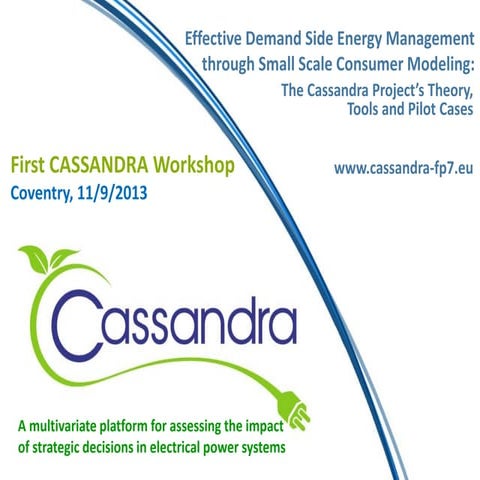 Effective Demand Side Energy Management through Small Scale Consumer Modeling:

The Cassandra Project's Theory, Tools and Pilot Cases

First CASSANDRA Workshop
Coventry, 11/9/2013

www.cassandra-fp7.eu

Cassandra

A multivariate platform for assessing the impact of strategic decisions in electrical power systems